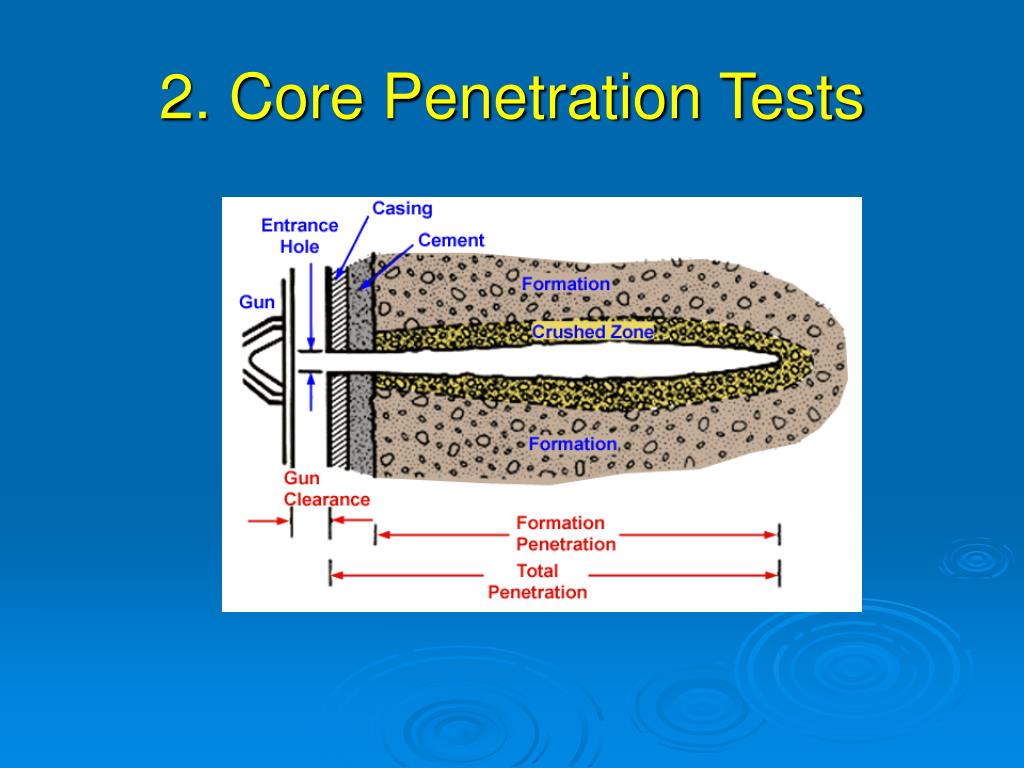 2. Core Penetration Tests

Entrance Hole

Casing

Cement

Gun

Formation

Crushed Zone

Formation

Gun Clearance

Formation Penetration

Total Penetration